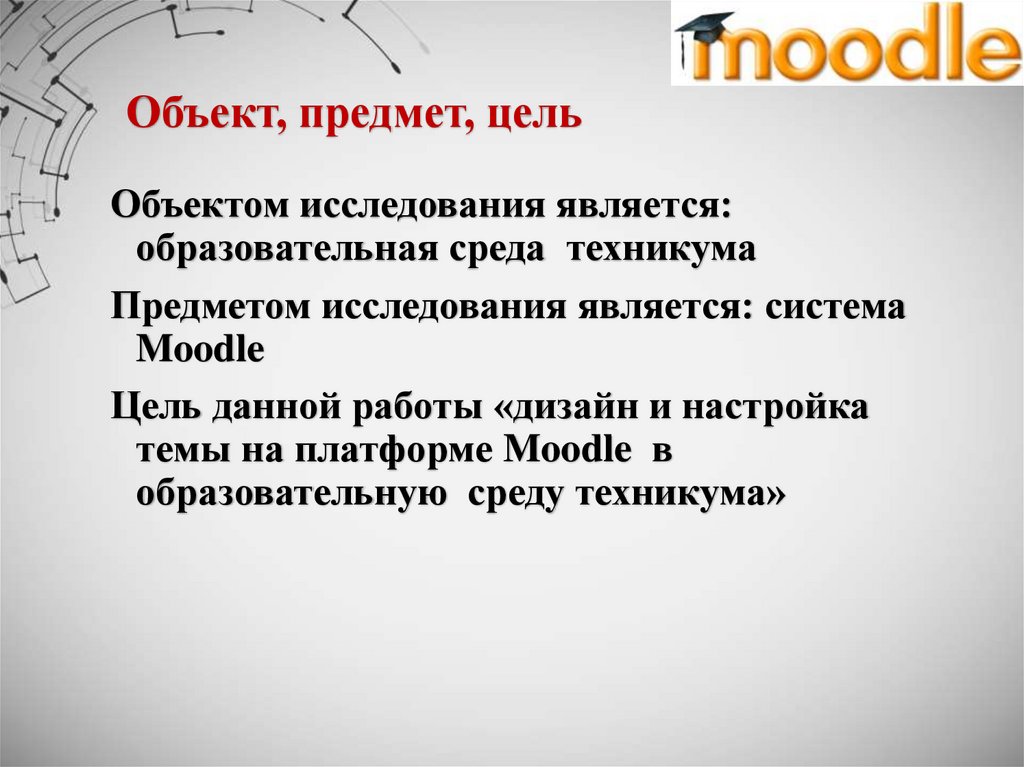 moodle

Объект, предмет, цель

Объектом исследования является: образовательная среда техникума

Предметом исследования является: система Moodle

Цель данной работы «дизайн и настройка темы на платформе Moodle в образовательную среду техникума»